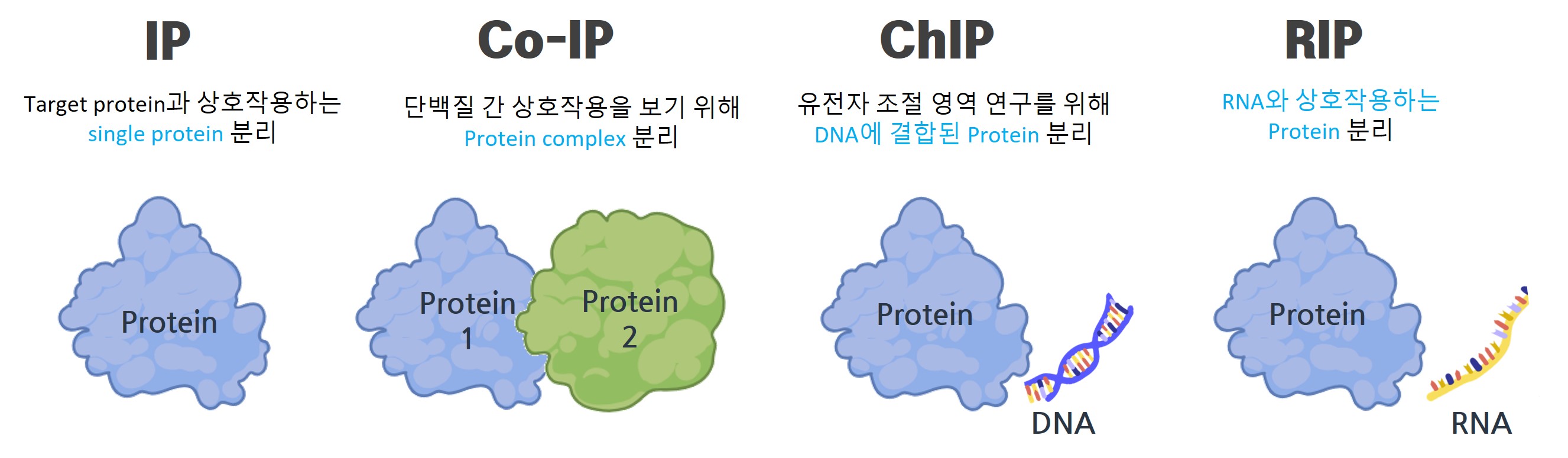 IP

Target protein과 상호작용하는 single protein 분리

Protein

Co-IP

단백질 간 상호작용을 보기 위해 Protein complex 분리

Protein 1

Protein 2

ChIP

유전자 조절 영역 연구를 위해 DNA에 결합된 Protein 분리

Protein

DNA

RIP

RNA와 상호작용하는 Protein 분리

Protein

RNA